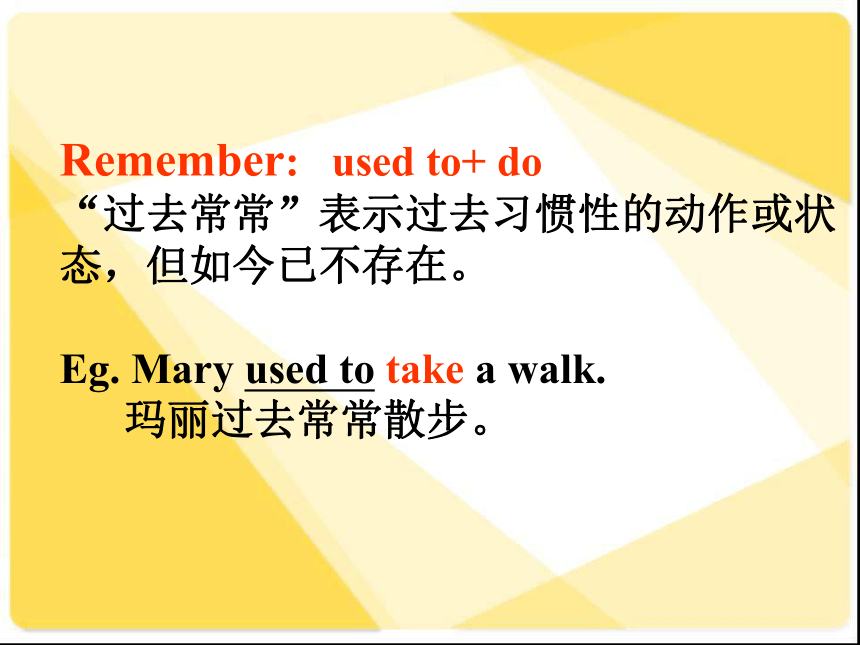 Remember: used to+ do
“过去常常”表示过去习惯性的动作或状态，但如今已不存在。

Eg. Mary used to take a walk.
玛丽过去常常散步。